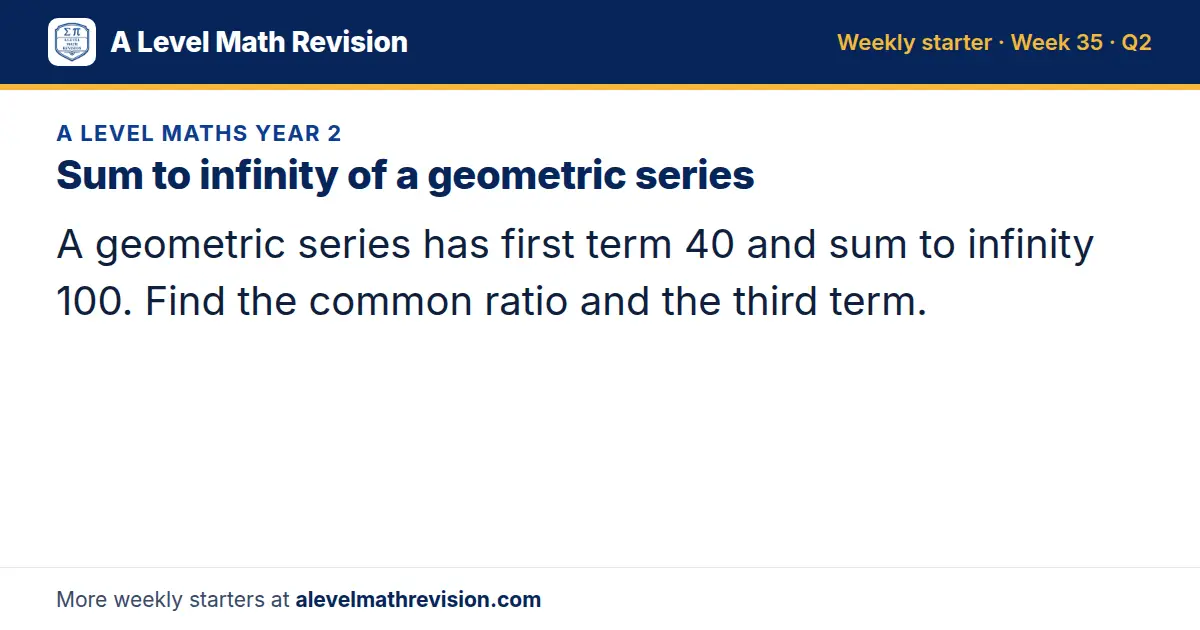 A Level Math Revision

Weekly starter · Week 35 · Q2

A LEVEL MATHS YEAR 2

Sum to infinity of a geometric series

A geometric series has first term 40 and sum to infinity 100. Find the common ratio and the third term.

More weekly starters at alevelmathrevision.com